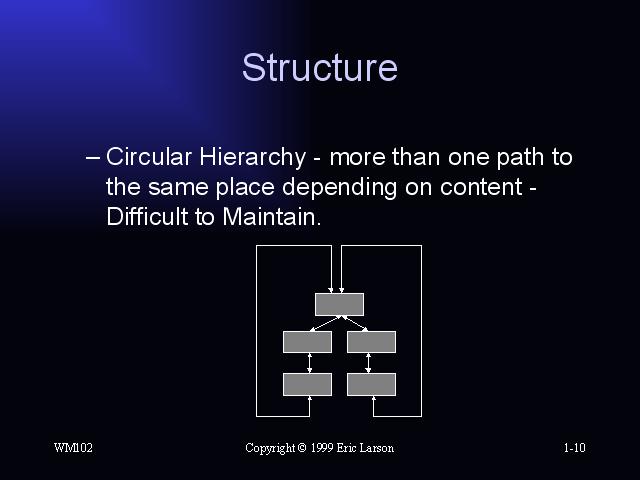 Structure

– Circular Hierarchy - more than one path to the same place depending on content - Difficult to Maintain.

WM102

Copyright © 1999 Eric Larson

1-10